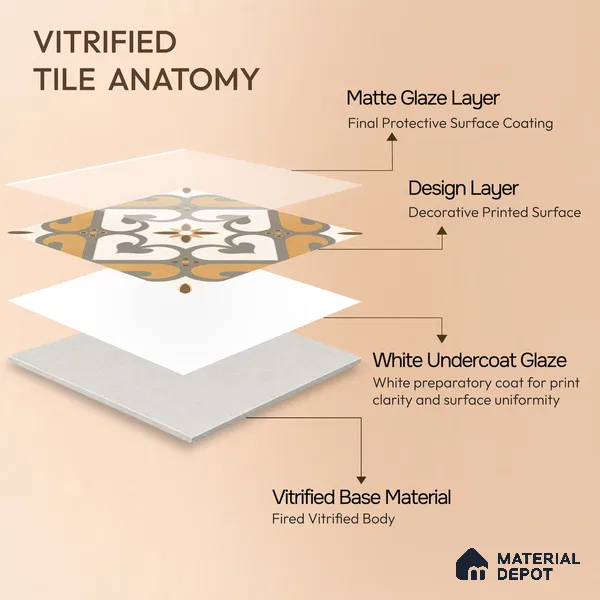 VITRIFIED
TILE ANATOMY

Matte Glaze Layer
Final Protective Surface Coating

Design Layer
Decorative Printed Surface

White Undercoat Glaze
White preparatory coat for print clarity and surface uniformity

Vitrified Base Material
Fired Vitrified Body

MATERIAL
DEPOT